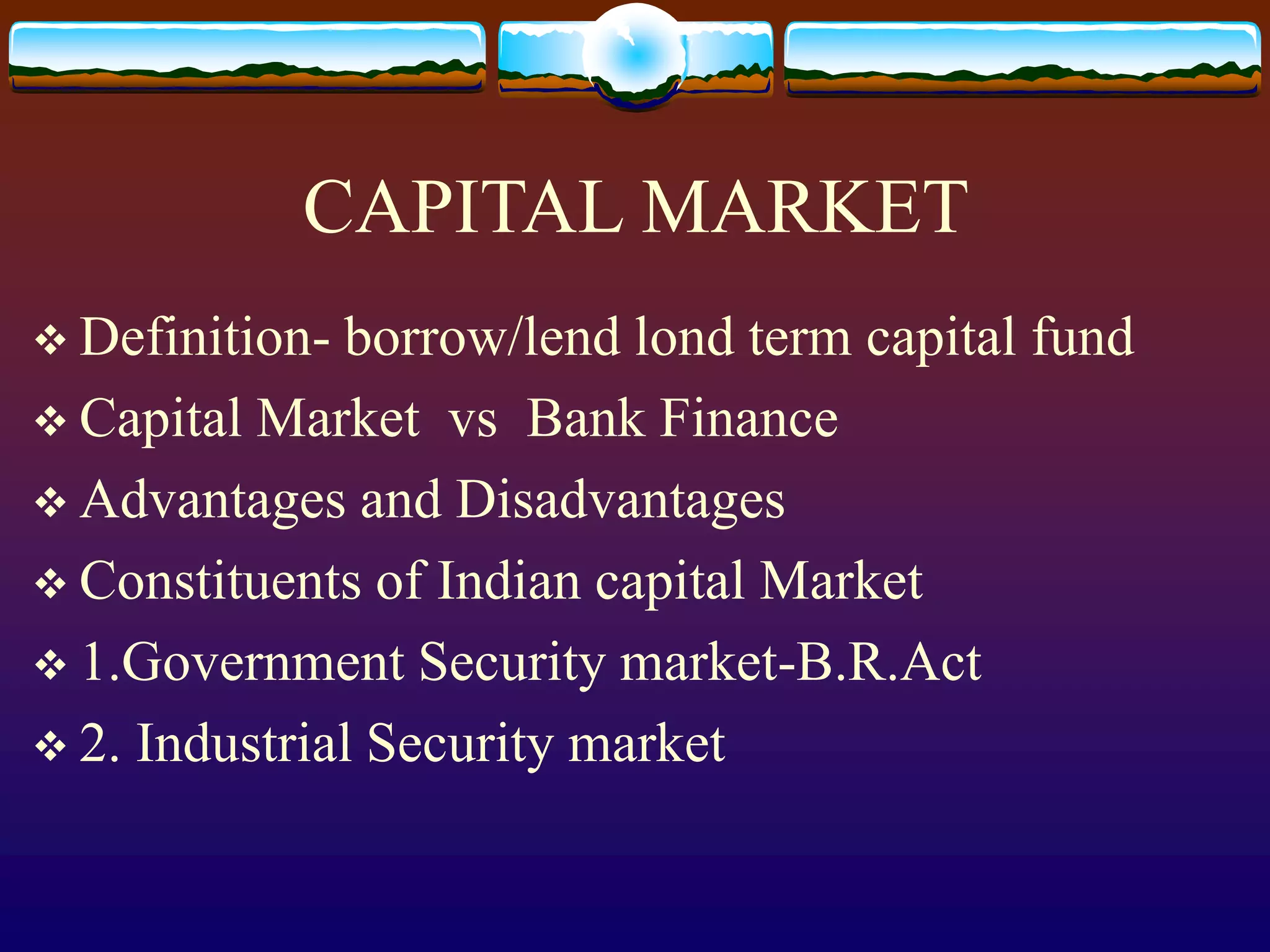 CAPITAL MARKET

❖ Definition- borrow/lend lond term capital fund
❖ Capital Market vs Bank Finance
❖ Advantages and Disadvantages
❖ Constituents of Indian capital Market
❖ 1.Government Security market-B.R.Act
❖ 2. Industrial Security market